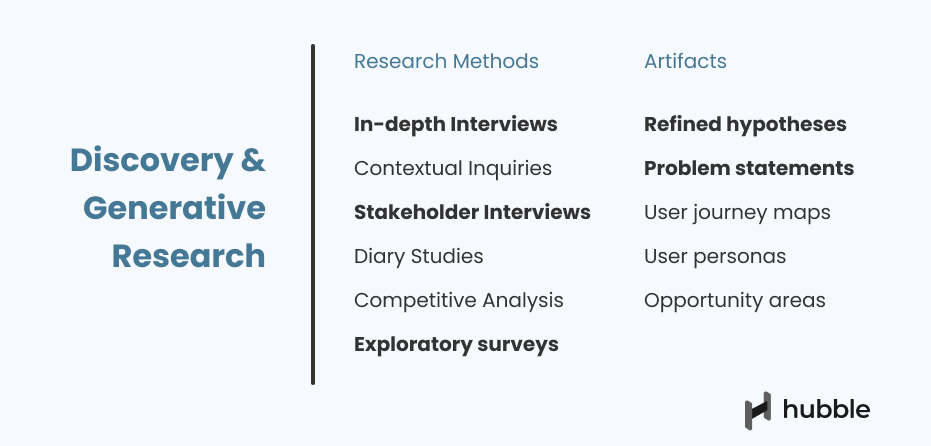 Discovery & Generative Research

Research Methods

In-depth Interviews

Contextual Inquiries

Stakeholder Interviews

Diary Studies

Competitive Analysis

Exploratory surveys

Artifacts

Refined hypotheses

Problem statements

User journey maps

User personas

Opportunity areas

hubble